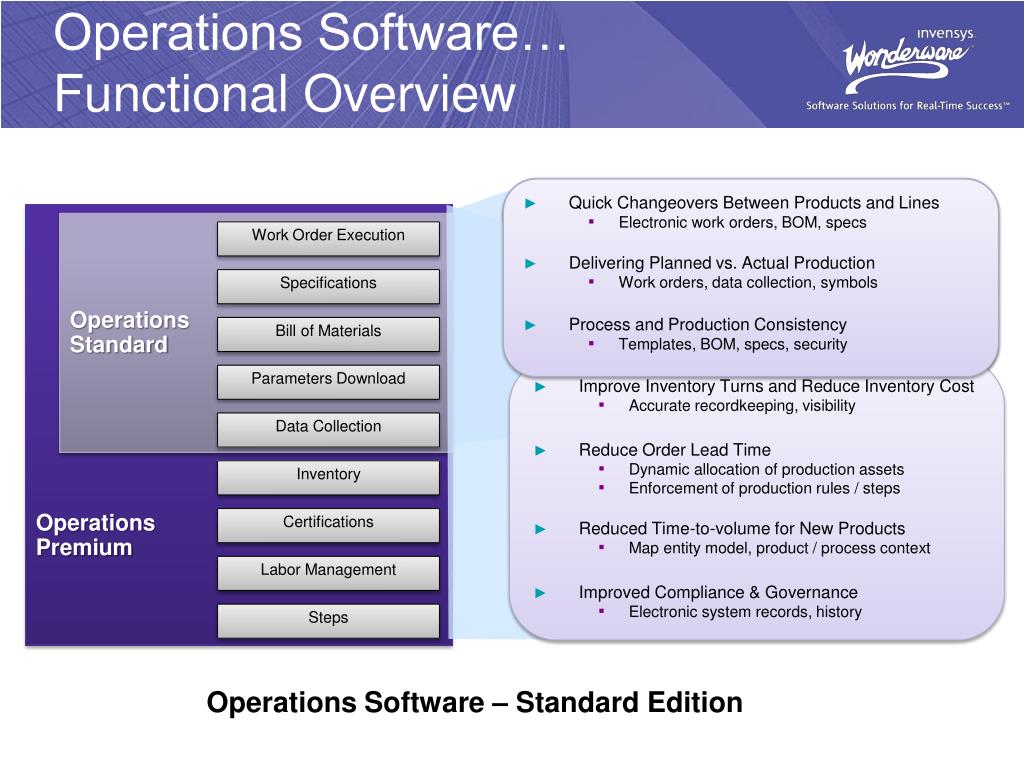 Operations Software…
Functional Overview

invensys
Wonderware
Software Solutions for Real-Time Success™

Operations Standard

Operations Premium

Work Order Execution

Specifications

Bill of Materials

Parameters Download

Data Collection

Inventory

Certifications

Labor Management

Steps

► Quick Changeovers Between Products and Lines
▪ Electronic work orders, BOM, specs

► Delivering Planned vs. Actual Production
▪ Work orders, data collection, symbols

► Process and Production Consistency
▪ Templates, BOM, specs, security

► Improve Inventory Turns and Reduce Inventory Cost
▪ Accurate recordkeeping, visibility

► Reduce Order Lead Time
▪ Dynamic allocation of production assets
▪ Enforcement of production rules / steps

► Reduced Time-to-volume for New Products
▪ Map entity model, product / process context

► Improved Compliance & Governance
▪ Electronic system records, history

Operations Software – Standard Edition